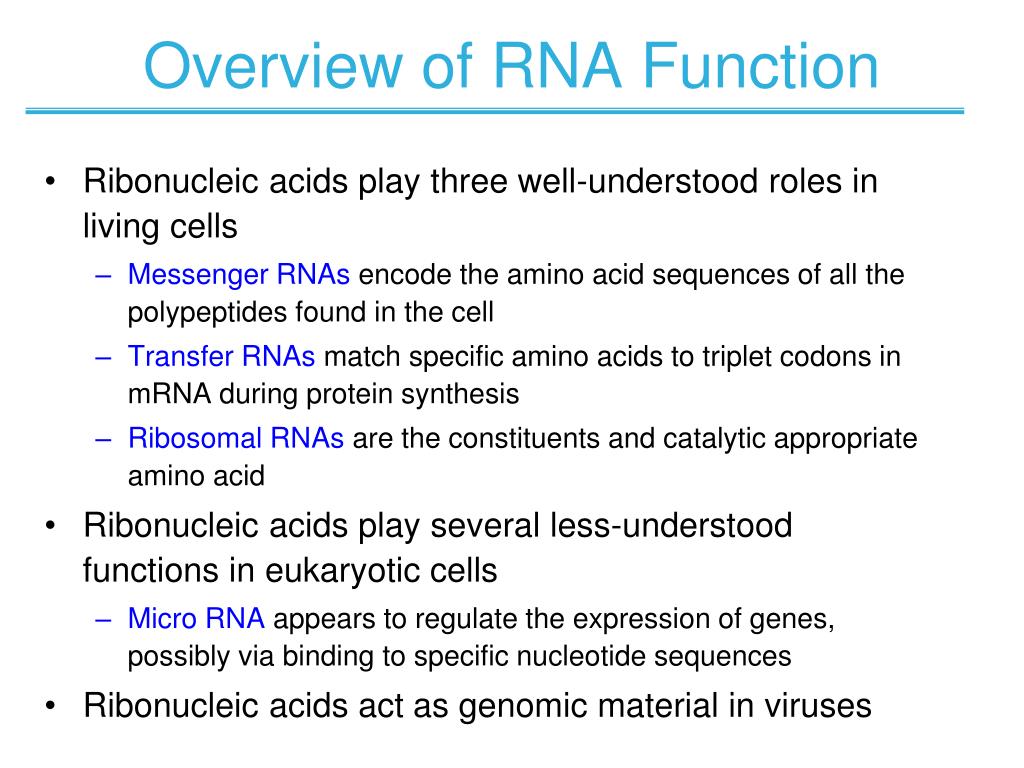 Overview of RNA Function

• Ribonucleic acids play three well-understood roles in living cells
  – Messenger RNAs encode the amino acid sequences of all the polypeptides found in the cell
  – Transfer RNAs match specific amino acids to triplet codons in mRNA during protein synthesis
  – Ribosomal RNAs are the constituents and catalytic appropriate amino acid
• Ribonucleic acids play several less-understood functions in eukaryotic cells
  – Micro RNA appears to regulate the expression of genes, possibly via binding to specific nucleotide sequences
• Ribonucleic acids act as genomic material in viruses